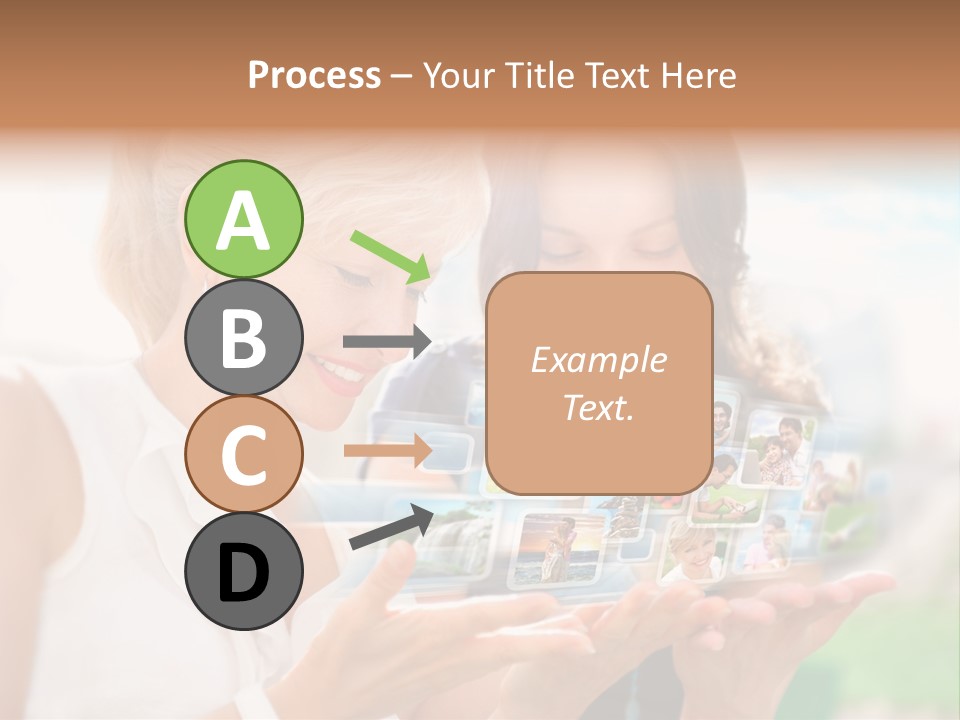 Process – Your Title Text Here

A

B

C

D

Example Text.